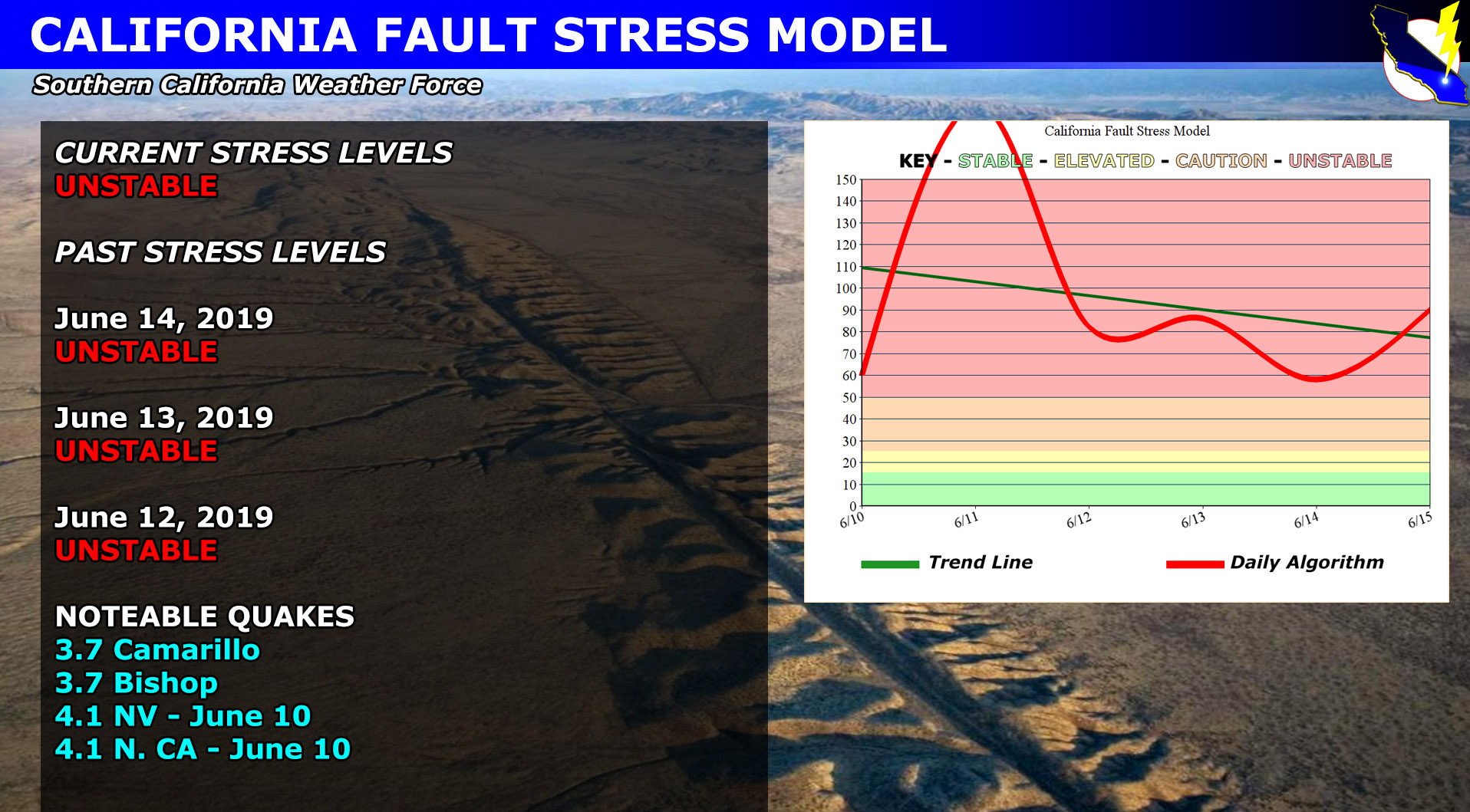 CALIFORNIA FAULT STRESS MODEL

Southern California Weather Force

CURRENT STRESS LEVELS
UNSTABLE

PAST STRESS LEVELS

June 14, 2019
UNSTABLE

June 13, 2019
UNSTABLE

June 12, 2019
UNSTABLE

NOTEABLE QUAKES
3.7 Camarillo
3.7 Bishop
4.1 NV - June 10
4.1 N. CA - June 10

California Fault Stress Model

KEY - STABLE - ELEVATED - CAUTION - UNSTABLE

150
140
130
120
110
100
90
80
70
60
50
40
30
20
10
0

6/10 6/11 6/12 6/13 6/14 6/15

Trend Line
Daily Algorithm